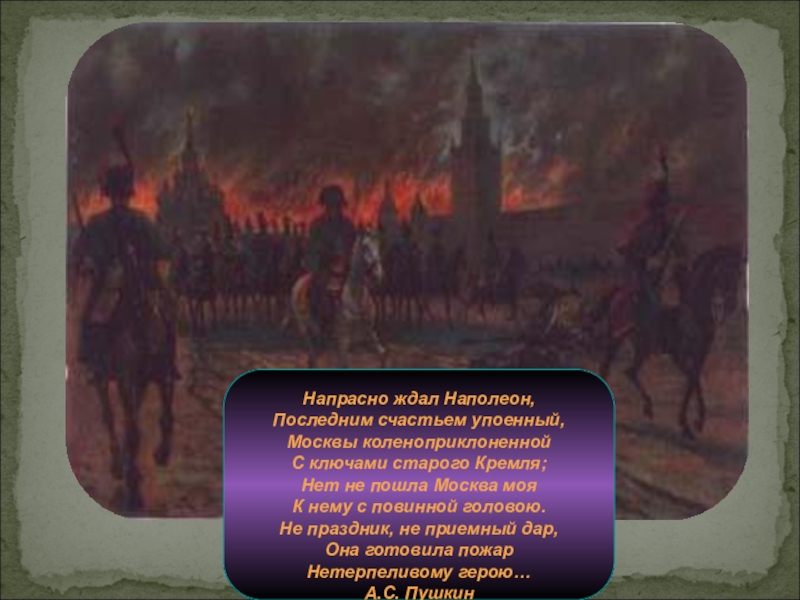 Напрасно ждал Наполеон,
Последним счастьем упоенный,
Москвы коленоприклоненной
С ключами старого Кремля;
Нет не пошла Москва моя
К нему с повинной головою.
Не праздник, не приемный дар,
Она готовила пожар
Нетерпеливому герою…
А.С. Пушкин